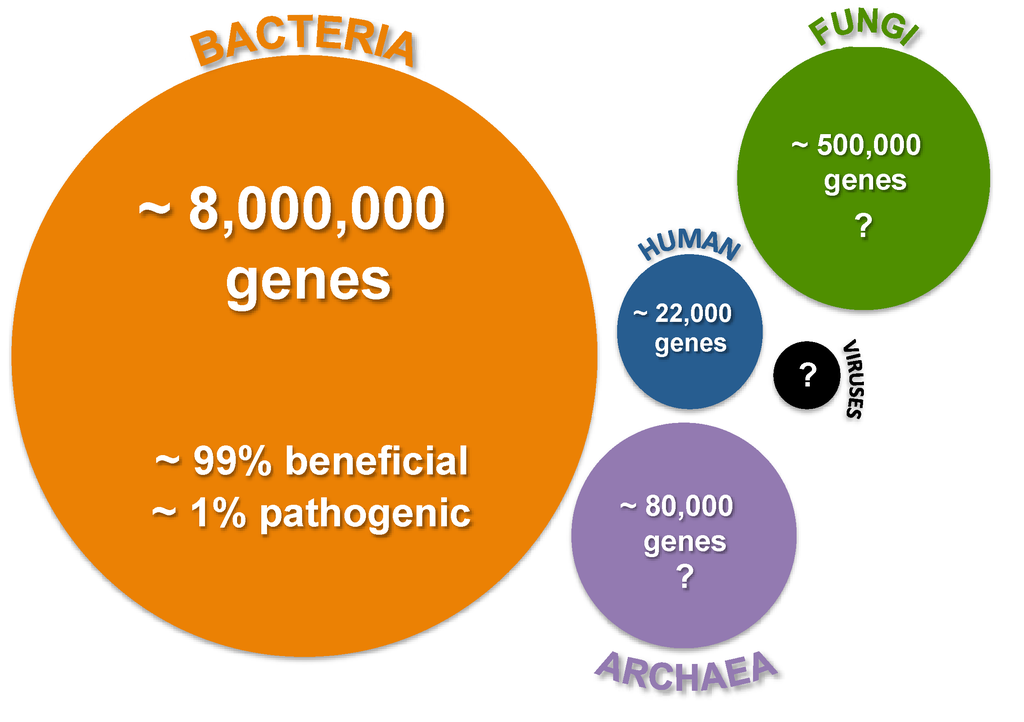 BACTERIA

~ 8,000,000 genes

~ 99% beneficial
~ 1% pathogenic

FUNGI

~ 500,000 genes
?

HUMAN

~ 22,000 genes

?

VIRUSES

~ 80,000 genes
?

ARCHAEA